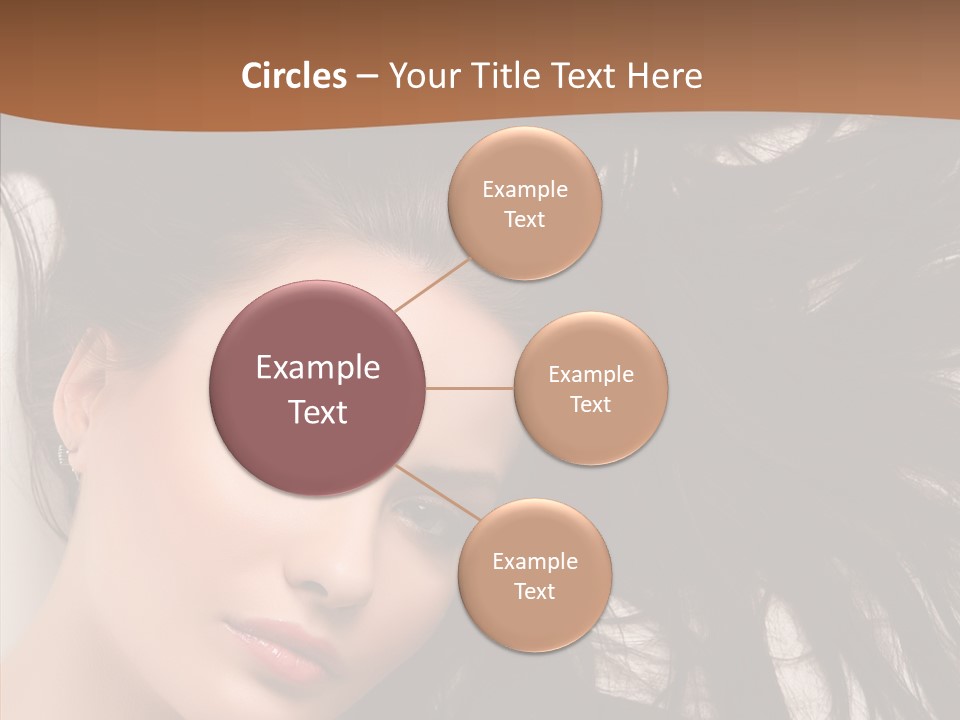 Circles – Your Title Text Here

Example Text

Example Text

Example Text

Example Text